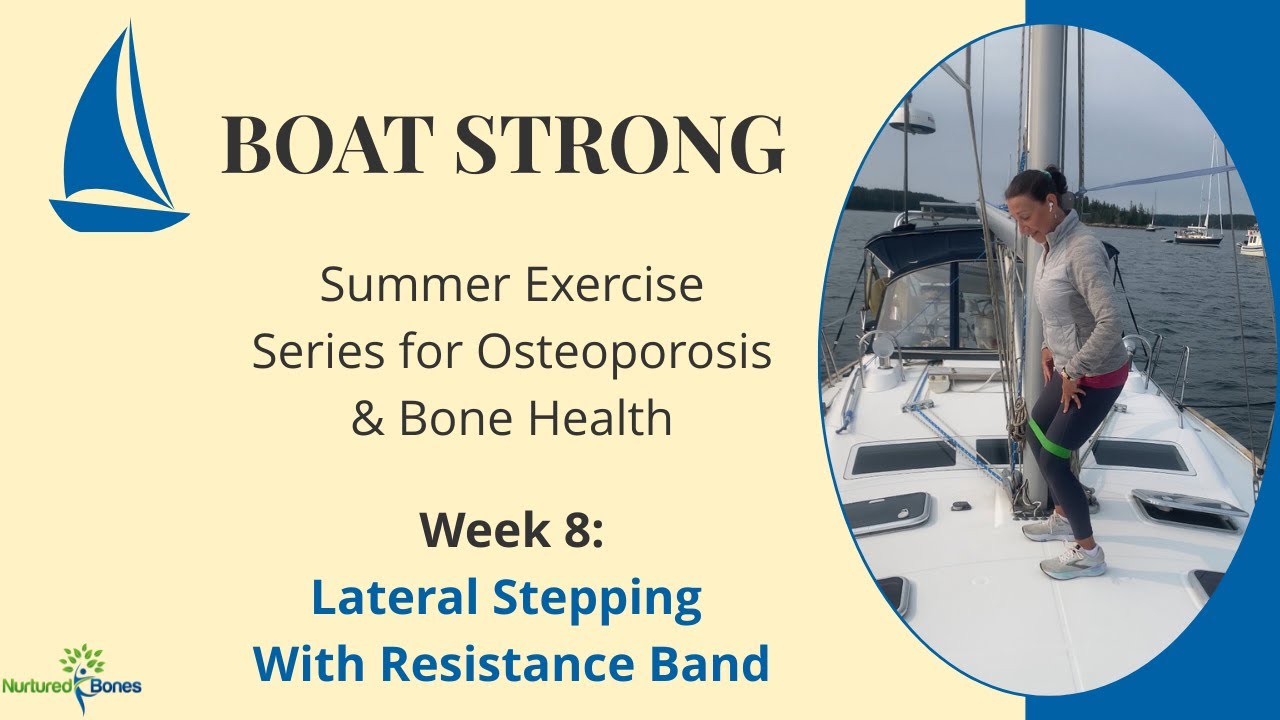 BOAT STRONG

Summer Exercise Series for Osteoporosis & Bone Health

Week 8:
Lateral Stepping With Resistance Band

Nurtured Bones